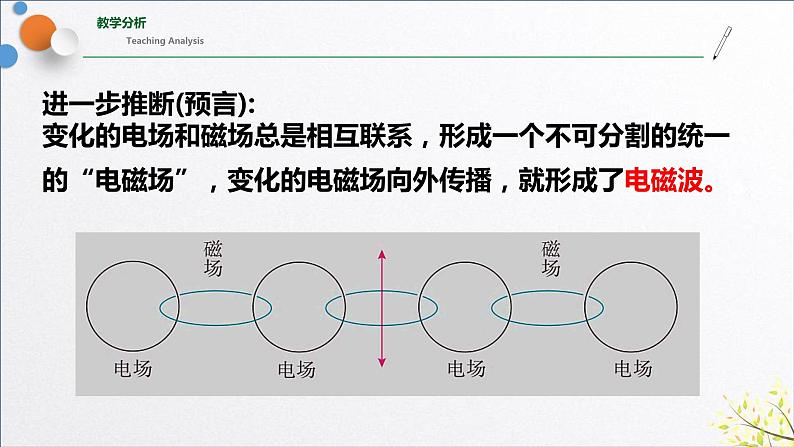 教学分析
Teaching Analysis

进一步推断(预言):
变化的电场和磁场总是相互联系，形成一个不可分割的统一的“电磁场”，变化的电磁场向外传播，就形成了电磁波。

磁场
磁场
电场
电场
电场
电场